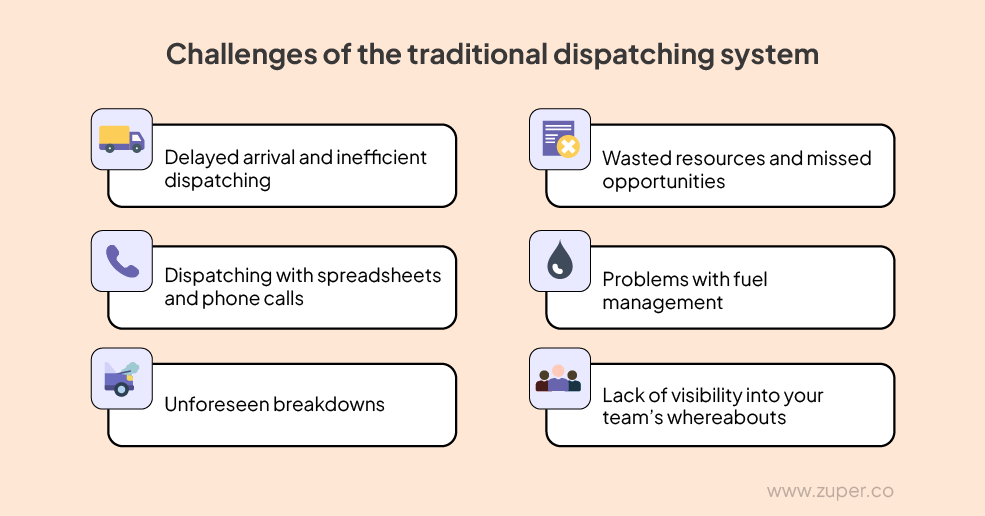 Challenges of the traditional dispatching system

Delayed arrival and inefficient dispatching

Dispatching with spreadsheets and phone calls

Unforeseen breakdowns

Wasted resources and missed opportunities

Problems with fuel management

Lack of visibility into your team's whereabouts

www.zuper.co